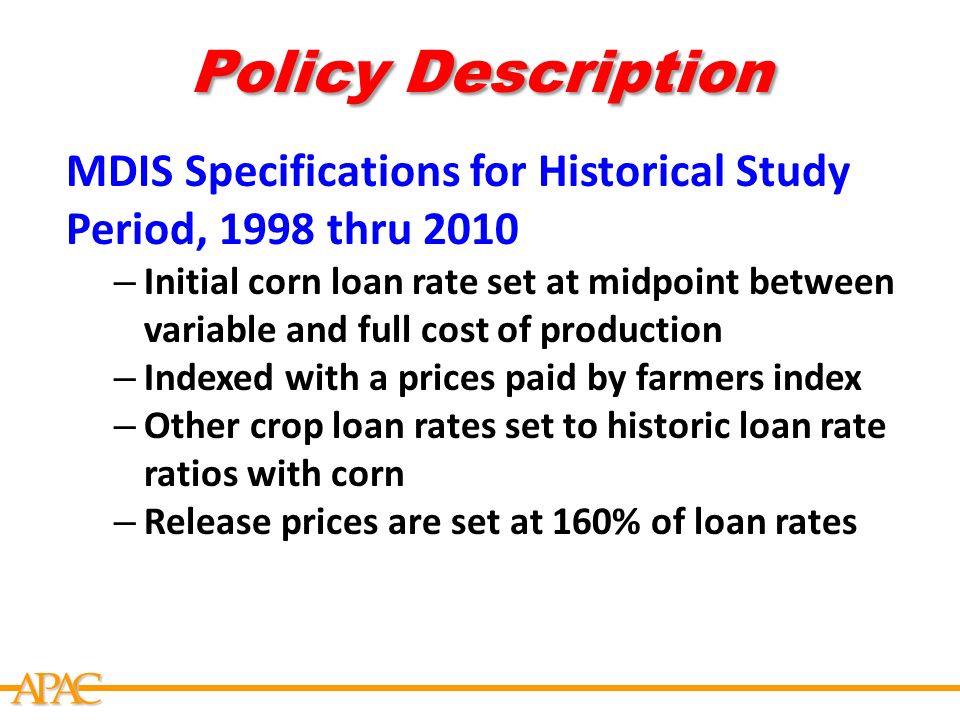 Policy Description

MDIS Specifications for Historical Study Period, 1998 thru 2010

– Initial corn loan rate set at midpoint between variable and full cost of production
– Indexed with a prices paid by farmers index
– Other crop loan rates set to historic loan rate ratios with corn
– Release prices are set at 160% of loan rates

APAC